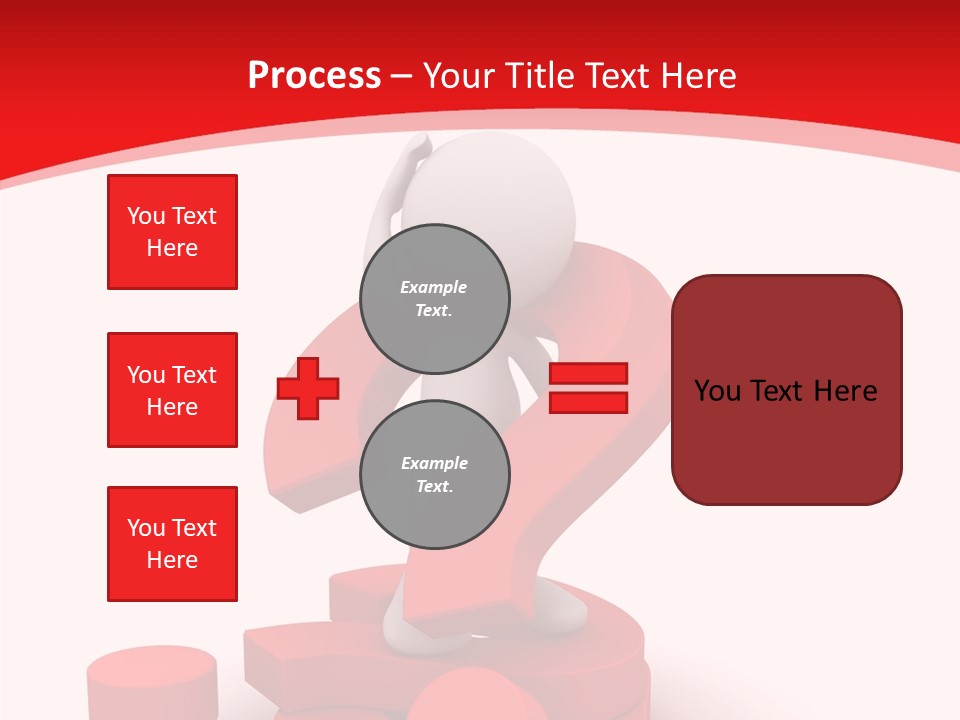 Process – Your Title Text Here

You Text Here

You Text Here

You Text Here

Example Text.

Example Text.

You Text Here